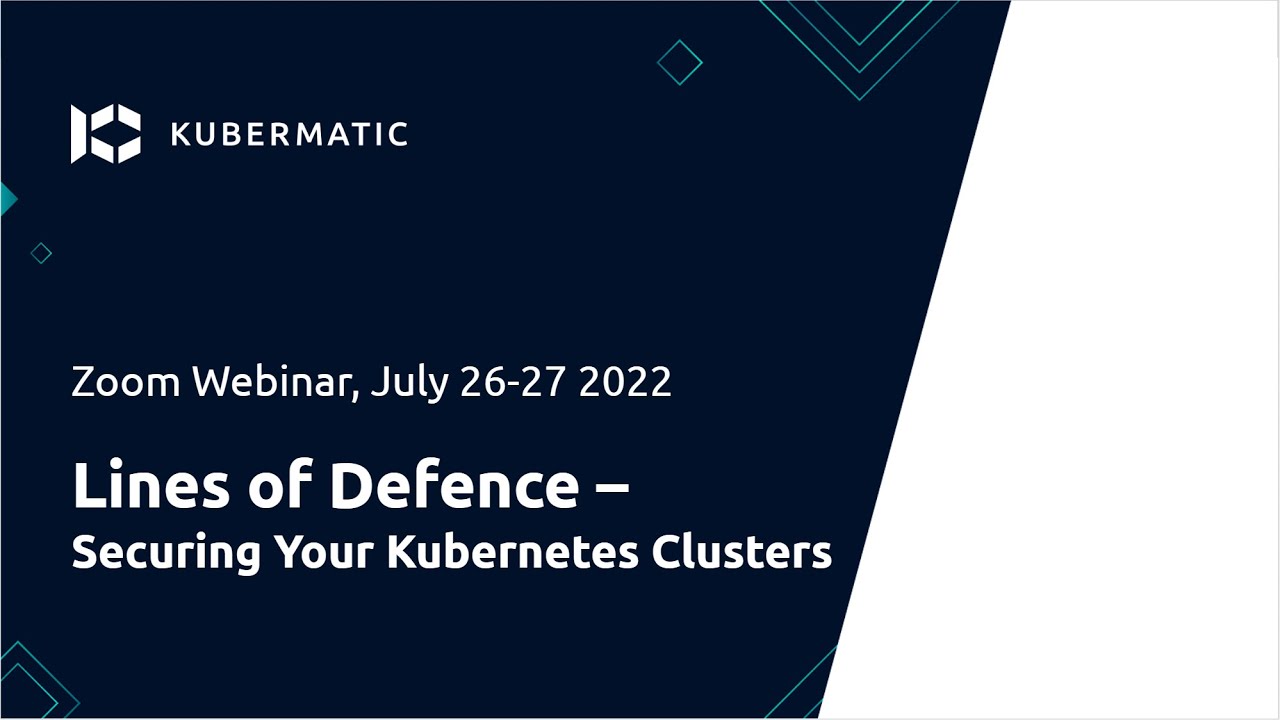 KUBERMATIC

Zoom Webinar, July 26-27 2022

Lines of Defence –
Securing Your Kubernetes Clusters